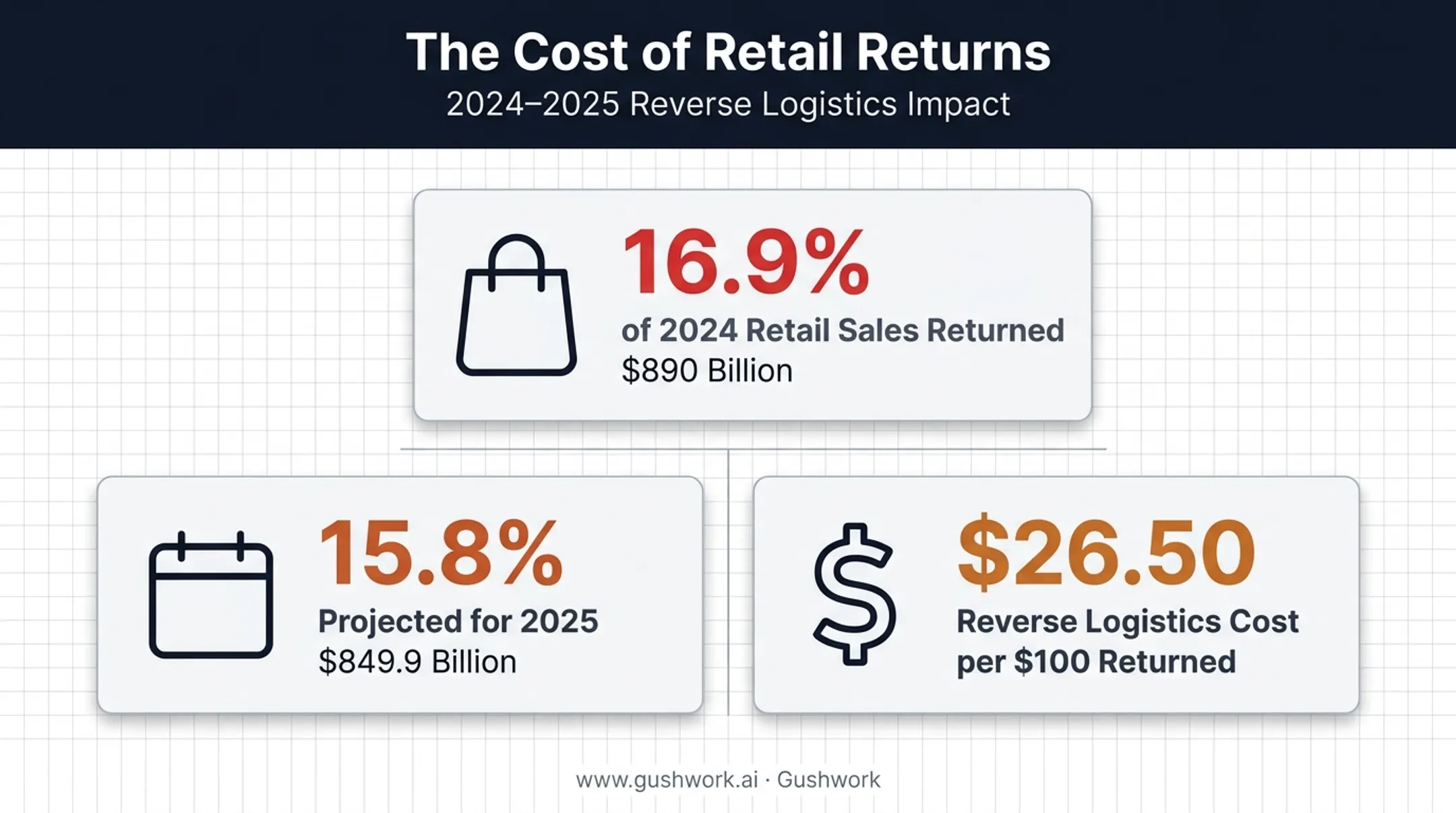 The Cost of Retail Returns

2024–2025 Reverse Logistics Impact

16.9%

of 2024 Retail Sales Returned

\$890 Billion

15.8%

Projected for 2025

\$849.9 Billion

\$26.50

Reverse Logistics Cost per \$100 Returned

www.gushwork.ai · Gushwork